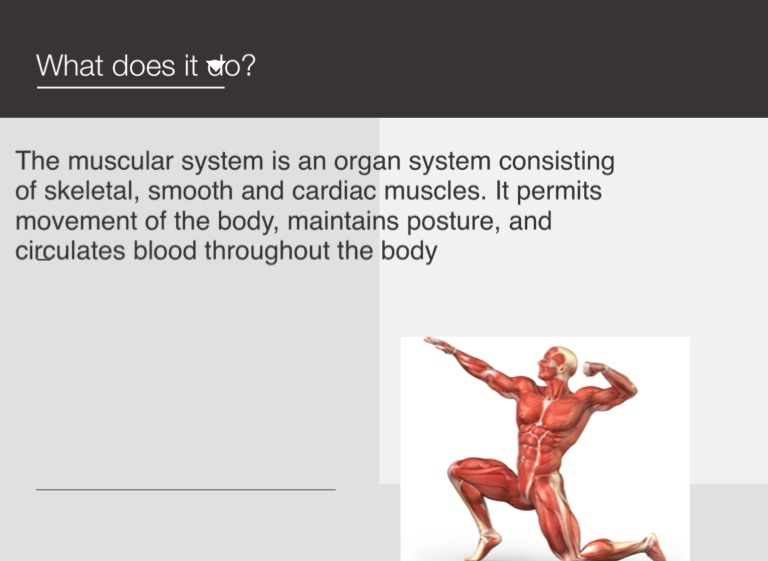 What does it do?

The muscular system is an organ system consisting of skeletal, smooth and cardiac muscles. It permits movement of the body, maintains posture, and circulates blood throughout the body